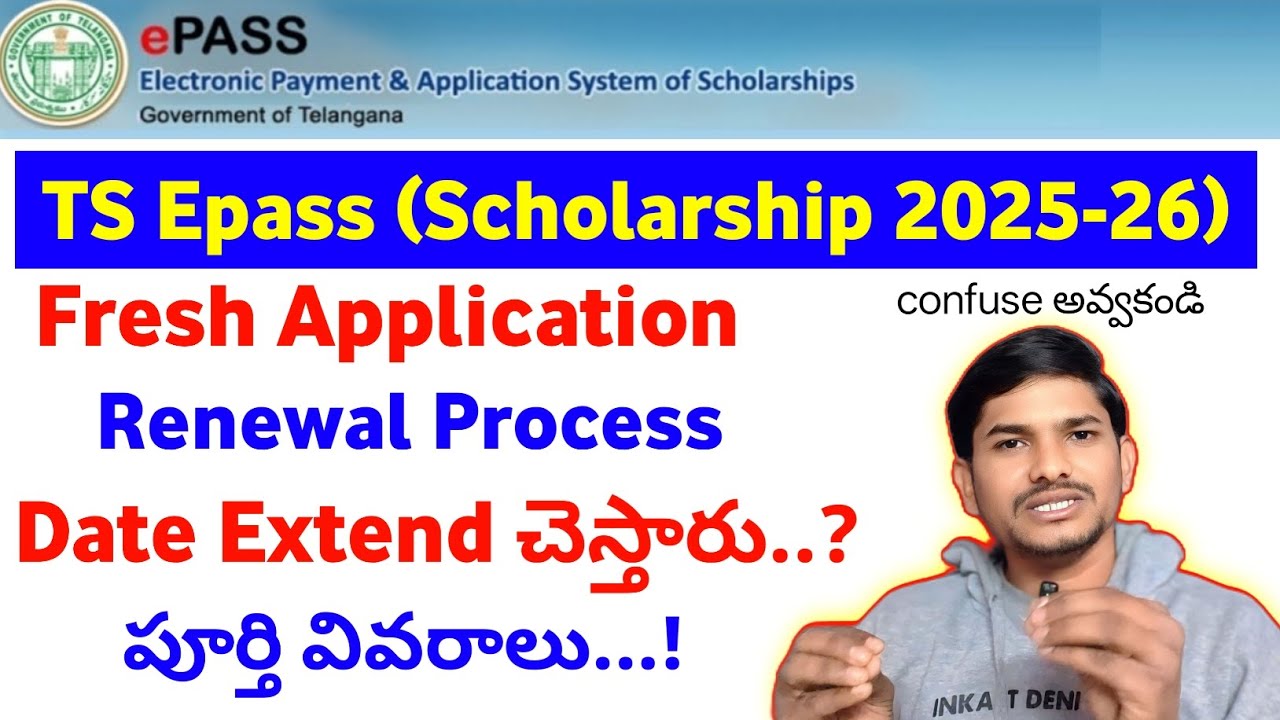 GOVERNMENT OF TELANGANA

ePASS
Electronic Payment & Application System of Scholarships
Government of Telangana

TS Epass (Scholarship 2025-26)

Fresh Application

confuse అవ్వకండి

Renewal Process

Date Extend చెస్తారు..?

పూర్తి వివరాలు...!

INKA T DENI